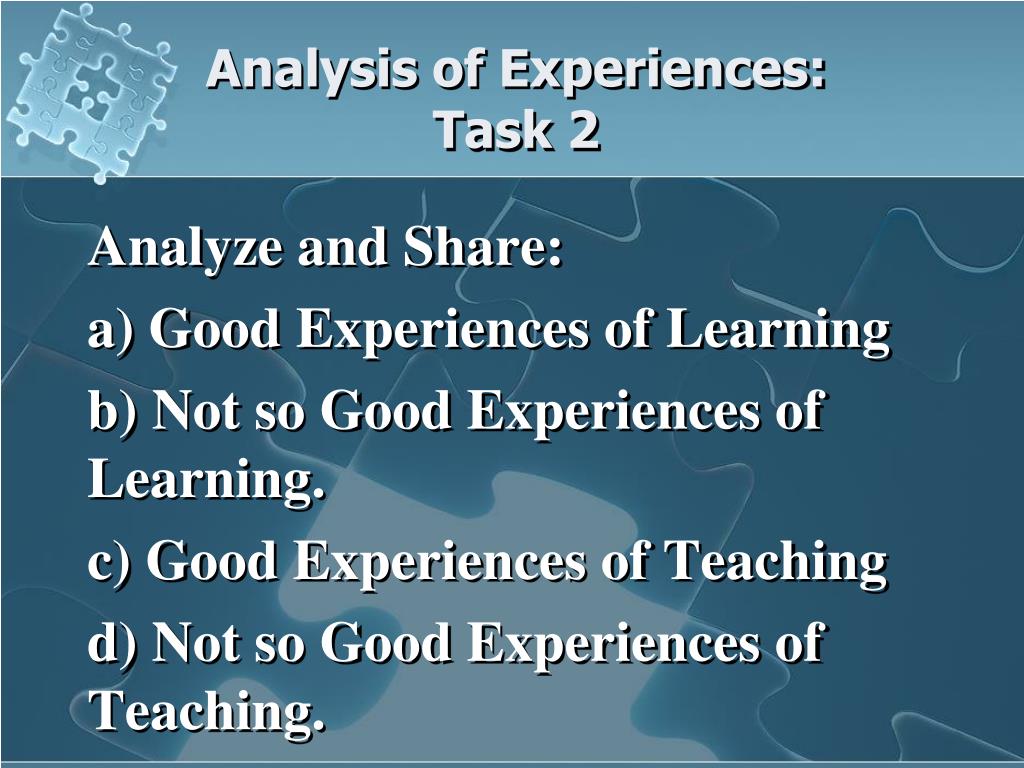 Analysis of Experiences:
Task 2

Analyze and Share:

a) Good Experiences of Learning

b) Not so Good Experiences of Learning.

c) Good Experiences of Teaching

d) Not so Good Experiences of Teaching.